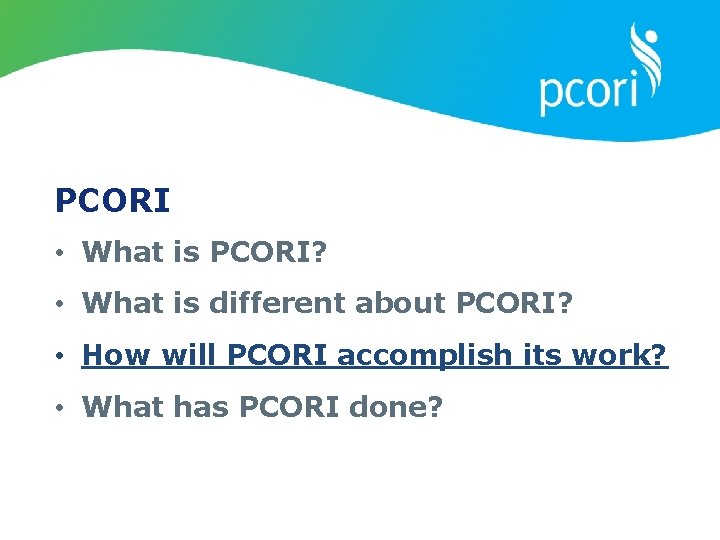 pcori

PCORI

• What is PCORI?

• What is different about PCORI?

• How will PCORI accomplish its work?

• What has PCORI done?